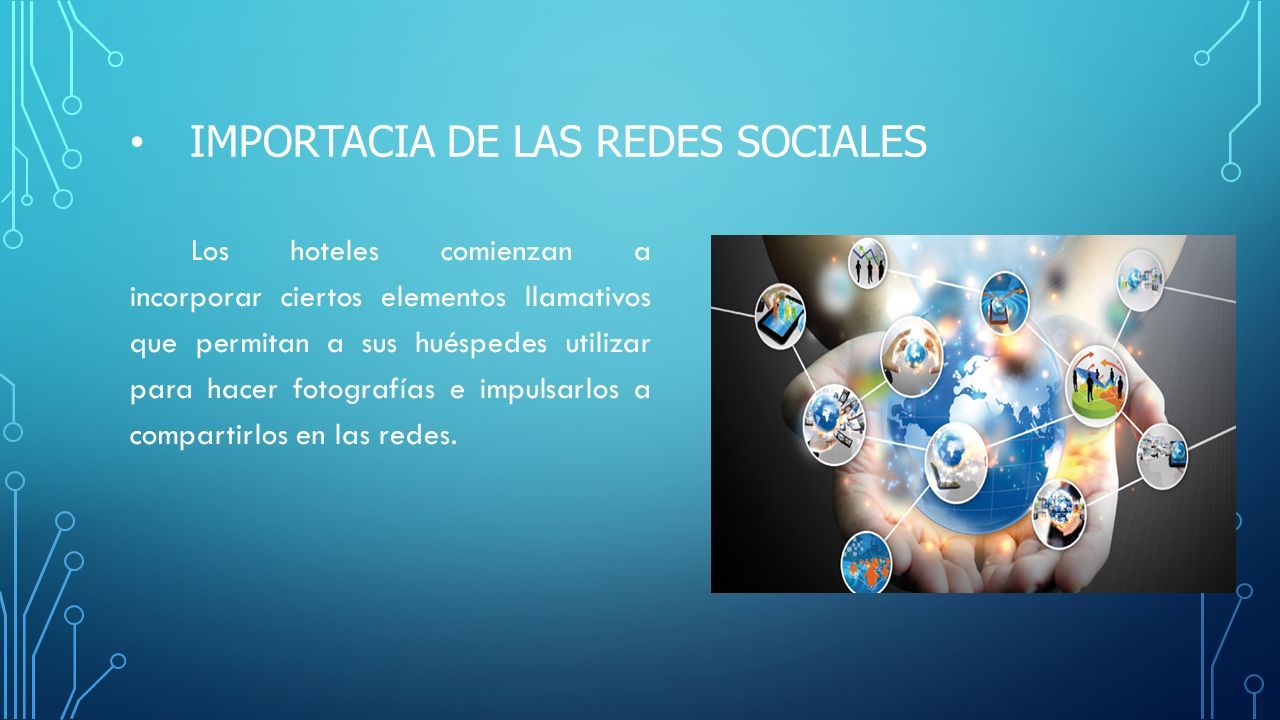 • IMPORTACIA DE LAS REDES SOCIALES

Los hoteles comienzan a incorporar ciertos elementos llamativos que permitan a sus huéspedes utilizar para hacer fotografías e impulsarlos a compartirlos en las redes.